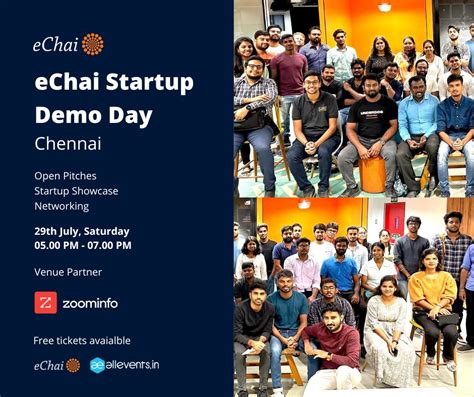 eChai

eChai Startup Demo Day

Chennai

Open Pitches
Startup Showcase
Networking

29th July, Saturday
05.00 PM - 07.00 PM

Venue Partner

Z zoominfo

Free tickets avaialble

eChai

ae allevents.in